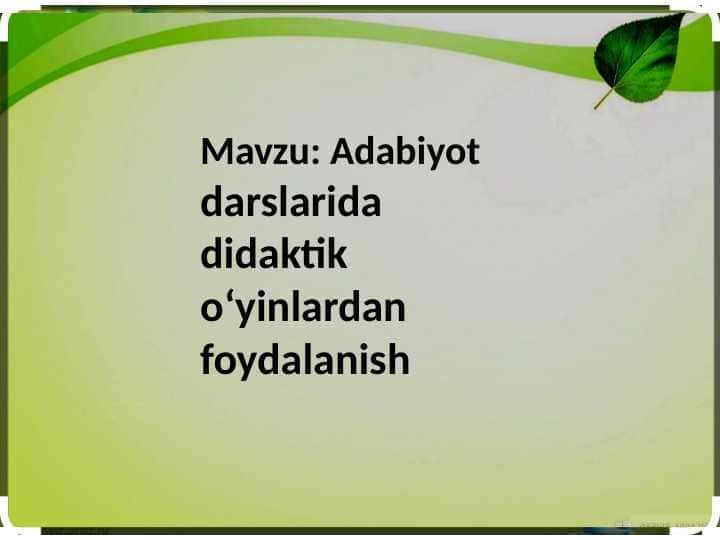 Mavzu: Adabiyot darslarida didaktik o‘yinlardan foydalanish